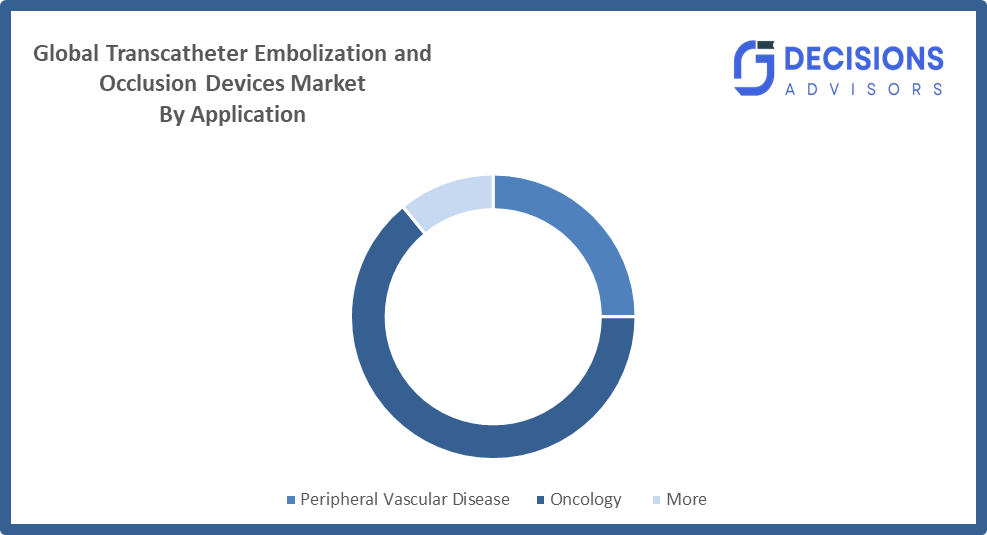 Global Transcatheter Embolization and Occlusion Devices Market
By Application

DECISIONS
ADVISORS

Peripheral Vascular Disease
Oncology
More